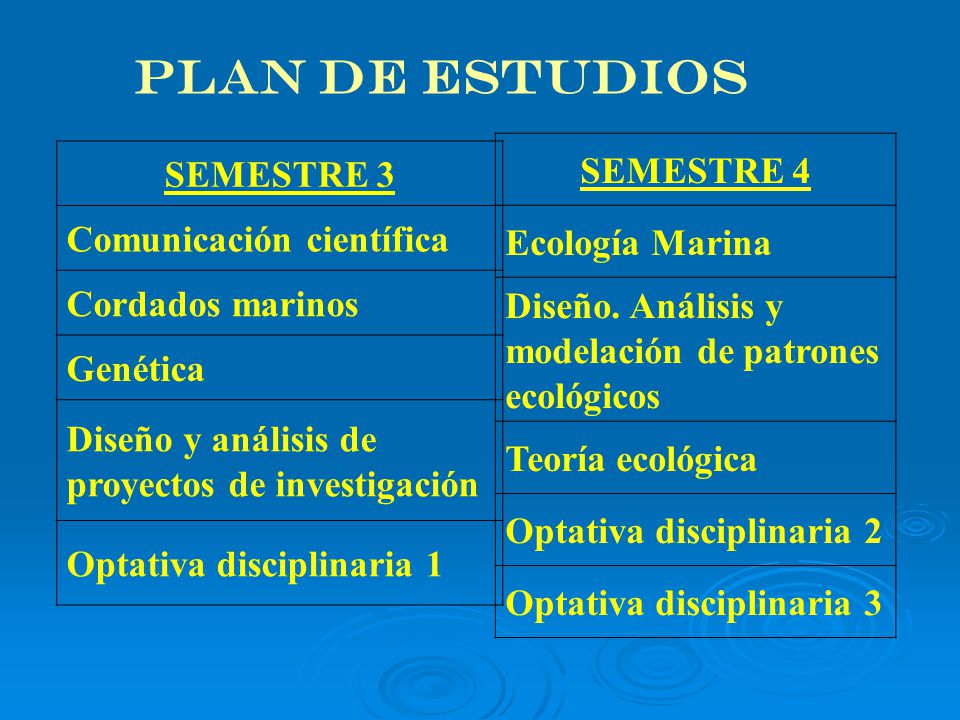 PLAN DE ESTUDIOS

| SEMESTRE 3 |
|---|
| Comunicación científica |
| Cordados marinos |
| Genética |
| Diseño y análisis de proyectos de investigación |
| Optativa disciplinaria 1 |

| SEMESTRE 4 |
|---|
| Ecología Marina |
| Diseño. Análisis y modelación de patrones ecológicos |
| Teoría ecológica |
| Optativa disciplinaria 2 |
| Optativa disciplinaria 3 |